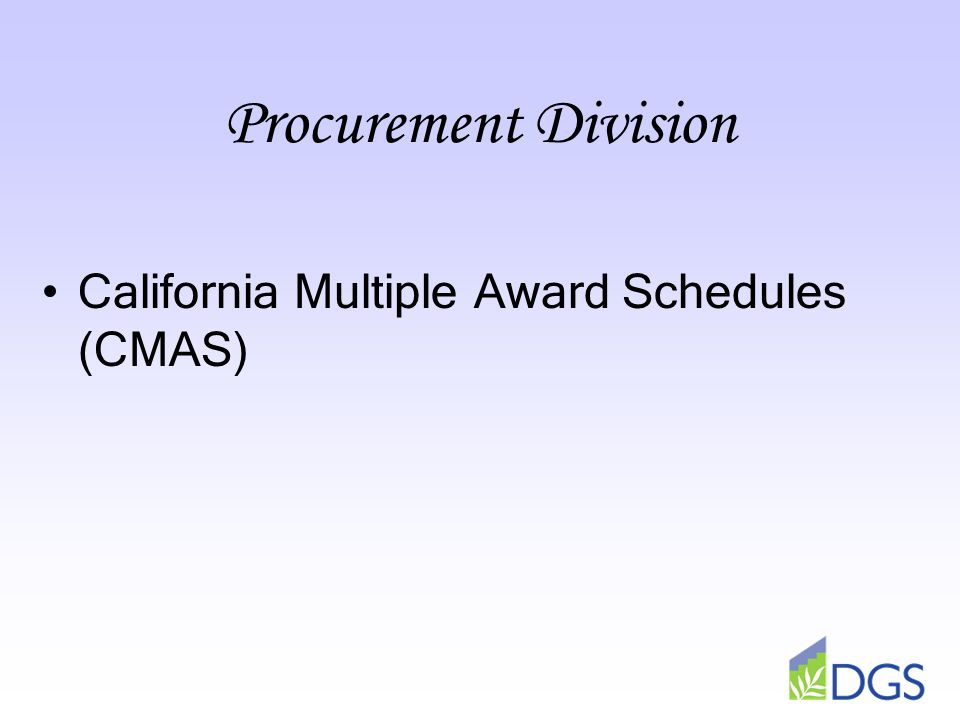 Procurement Division

• California Multiple Award Schedules (CMAS)

DGS